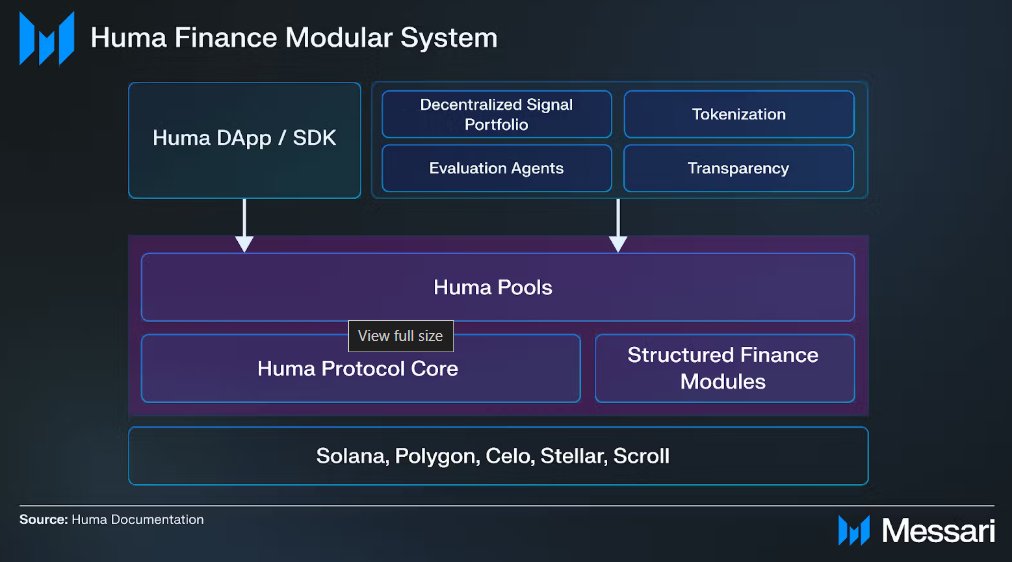 Huma Finance Modular System

Huma DApp / SDK

Decentralized Signal Portfolio

Tokenization

Evaluation Agents

Transparency

Huma Pools

View full size

Huma Protocol Core

Structured Finance Modules

Solana, Polygon, Celo, Stellar, Scroll

Source: Huma Documentation

Messari